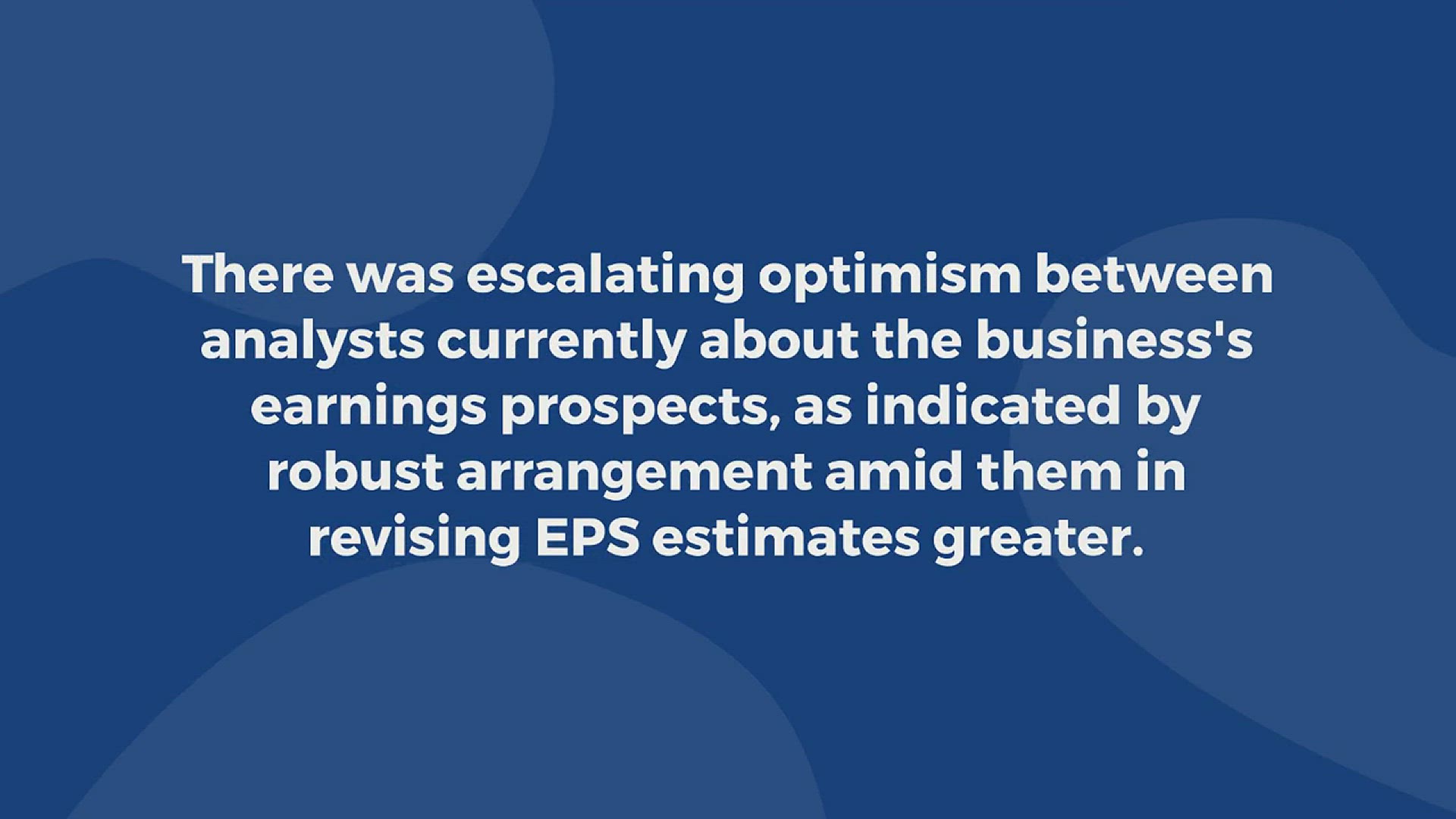 There was escalating optimism between analysts currently about the business's earnings prospects, as indicated by robust arrangement amid them in revising EPS estimates greater.